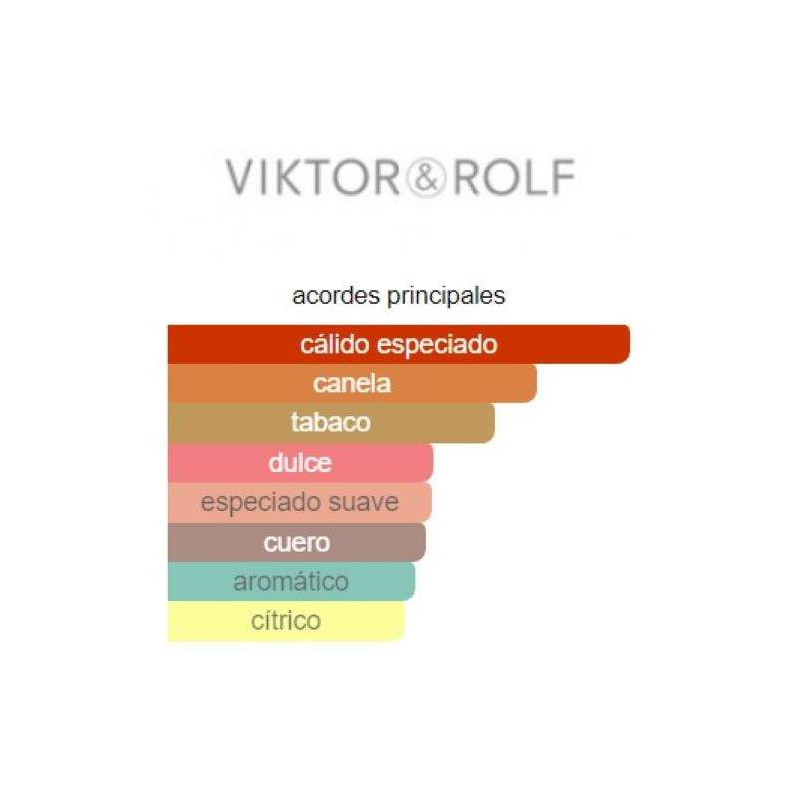 VIKTOR&ROLF

acordes principales

cálido especiado

canela

tabaco

dulce

especiado suave

cuero

aromático

cítrico